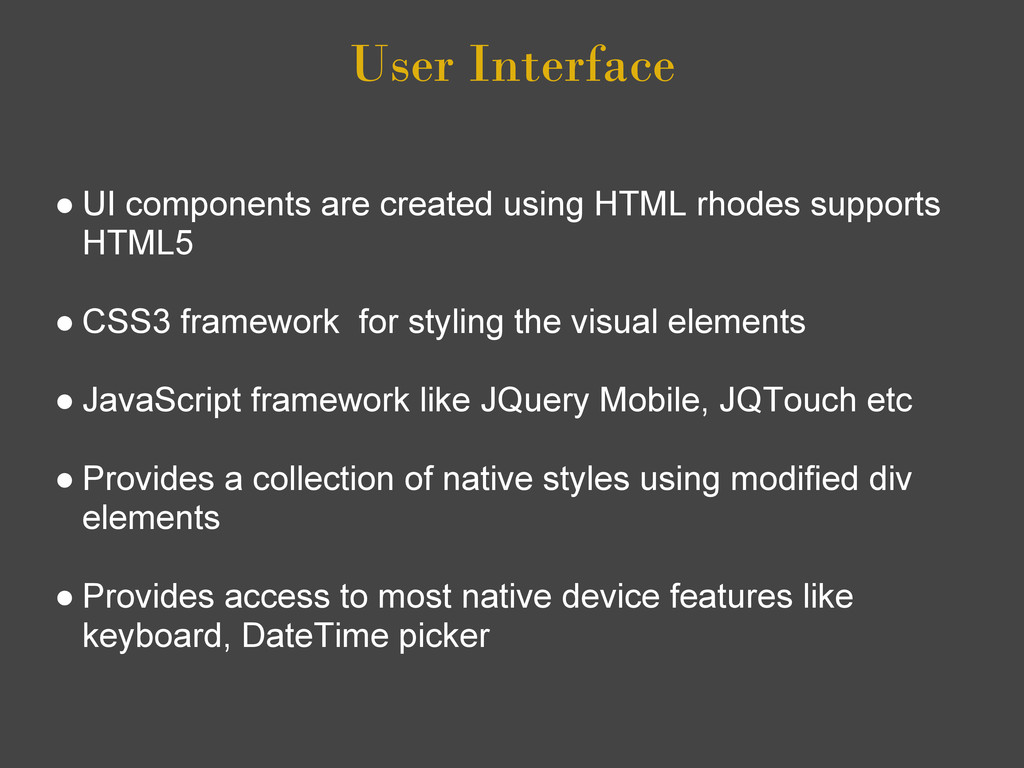 User Interface

● UI components are created using HTML rhodes supports HTML5

● CSS3 framework  for styling the visual elements

● JavaScript framework like JQuery Mobile, JQTouch etc

● Provides a collection of native styles using modified div elements

● Provides access to most native device features like keyboard, DateTime picker